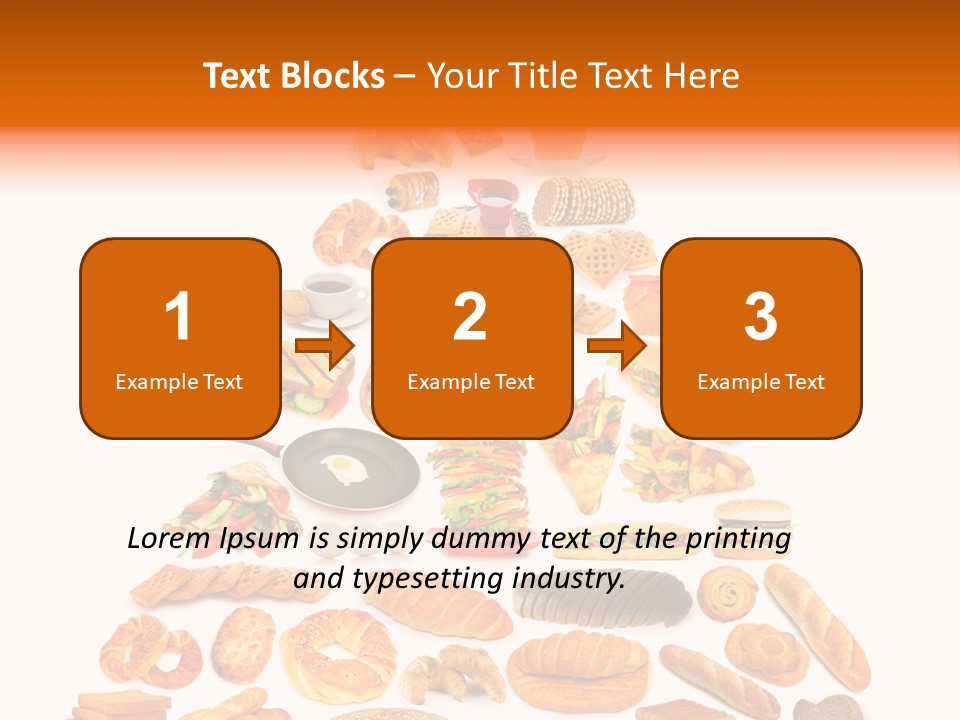 Text Blocks – Your Title Text Here

1
Example Text

2
Example Text

3
Example Text

Lorem Ipsum is simply dummy text of the printing and typesetting industry.